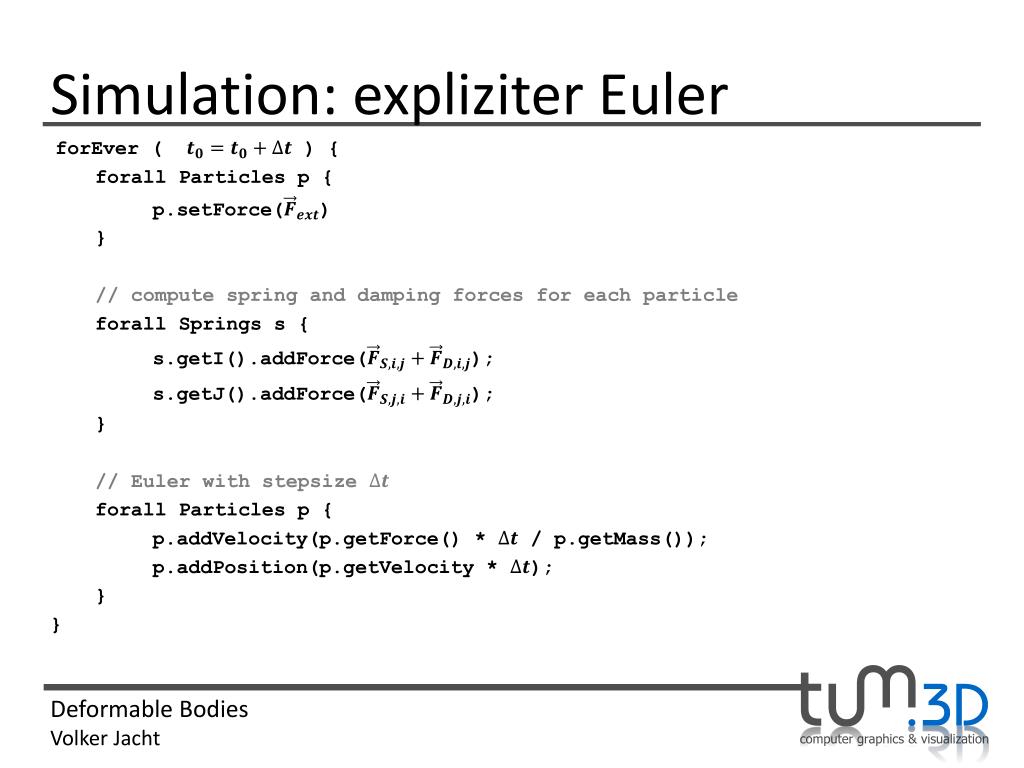 Simulation: expliziter Euler

forEver ( $t_0 = t_0 + \Delta t$ ) {
forall Particles p {
p.setForce($\vec{F}_{ext}$)
}

// compute spring and damping forces for each particle
forall Springs s {
s.getI().addForce($\vec{F}_{S,i,j} + \vec{F}_{D,i,j}$);
s.getJ().addForce($\vec{F}_{S,j,i} + \vec{F}_{D,j,i}$);
}

// Euler with stepsize $\Delta t$
forall Particles p {
p.addVelocity(p.getForce() * $\Delta t$ / p.getMass());
p.addPosition(p.getVelocity * $\Delta t$);
}
}

Deformable Bodies
Volker Jacht

tum.3D
computer graphics & visualization